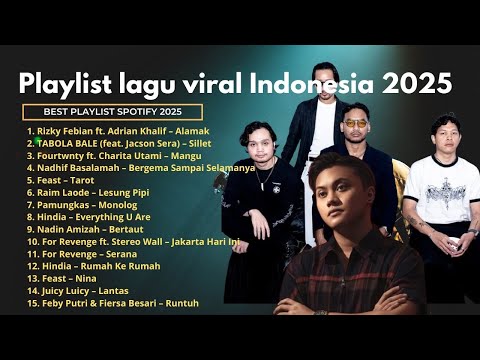 Playlist lagu viral Indonesia 2025

BEST PLAYLIST SPOTIFY 2025

1. Rizky Febian ft. Adrian Khalif – Alamak
2. TABOLA BALE (feat. Jacson Sera) – Sillet
3. Fourtwnty ft. Charita Utami – Mangu
4. Nadhif Basalamah – Bergema Sampai Selamanya
5. Feast – Tarot
6. Raim Laode – Lesung Pipi
7. Pamungkas – Monolog
8. Hindia – Everything U Are
9. Nadin Amizah – Bertaut
10. For Revenge ft. Stereo Wall – Jakarta Hari Ini
11. For Revenge – Serana
12. Hindia – Rumah Ke Rumah
13. Feast – Nina
14. Juicy Luicy – Lantas
15. Feby Putri & Fiersa Besari – Runtuh